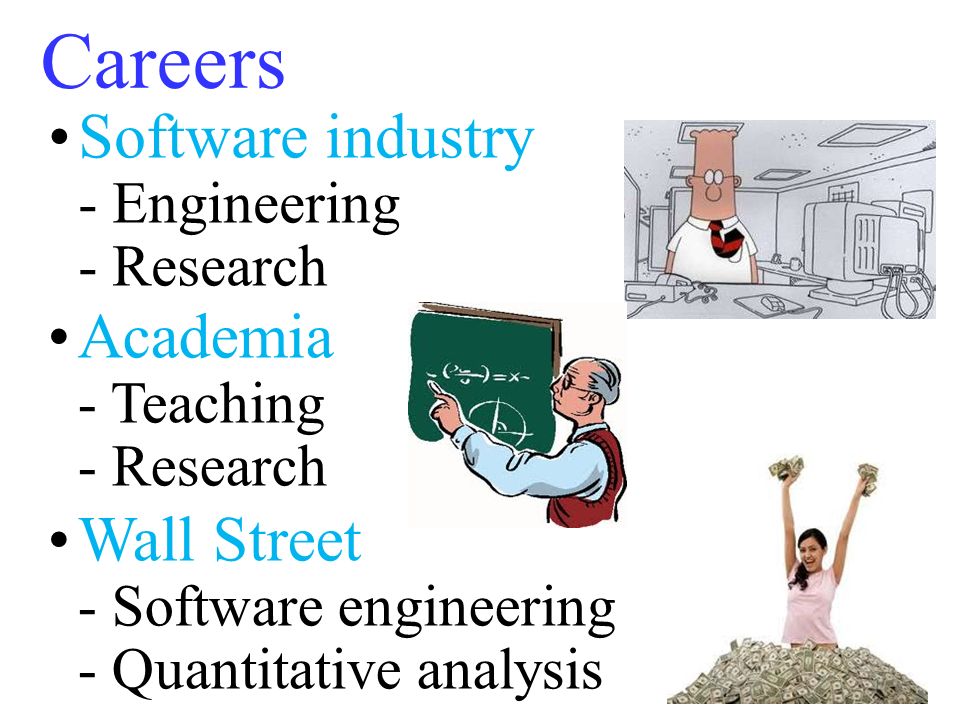 Careers

• Software industry
- Engineering
- Research

• Academia
- Teaching
- Research

• Wall Street
- Software engineering
- Quantitative analysis